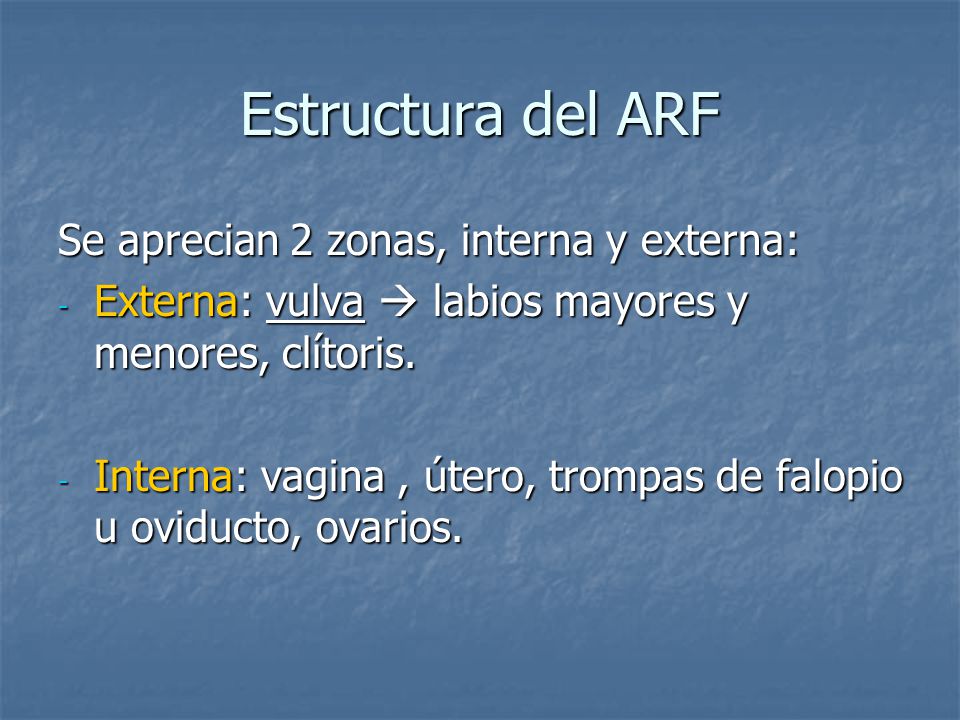 Estructura del ARF

Se aprecian 2 zonas, interna y externa:

- Externa: vulva → labios mayores y menores, clítoris.

- Interna: vagina , útero, trompas de falopio u oviducto, ovarios.